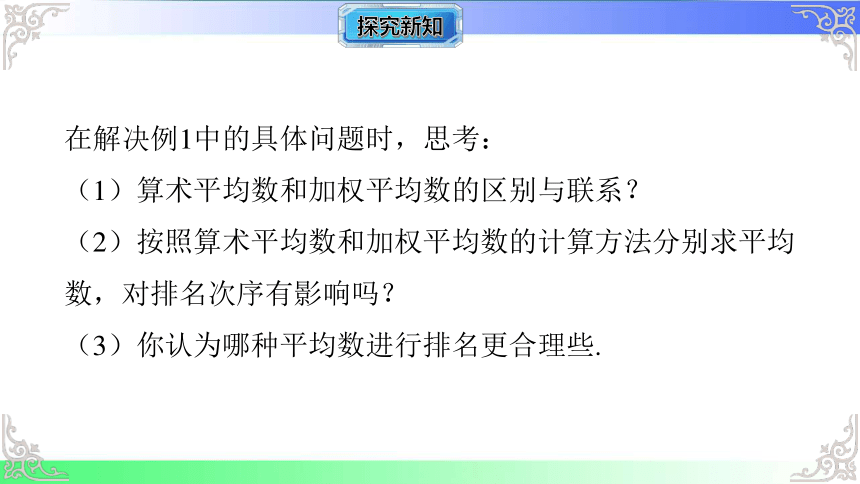 探究新知

在解决例1中的具体问题时，思考：

（1）算术平均数和加权平均数的区别与联系？

（2）按照算术平均数和加权平均数的计算方法分别求平均数，对排名次序有影响吗？

（3）你认为哪种平均数进行排名更合理些.